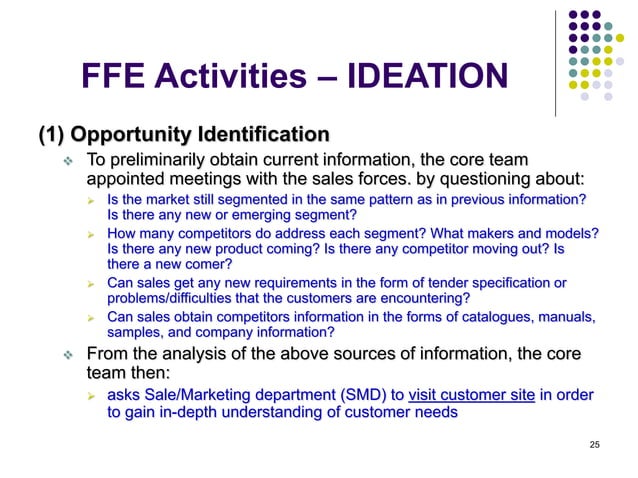 FFE Activities – IDEATION

(1) Opportunity Identification

To preliminarily obtain current information, the core team appointed meetings with the sales forces. by questioning about:

Is the market still segmented in the same pattern as in previous information? Is there any new or emerging segment?

How many competitors do address each segment? What makers and models? Is there any new product coming? Is there any competitor moving out? Is there a new comer?

Can sales get any new requirements in the form of tender specification or problems/difficulties that the customers are encountering?

Can sales obtain competitors information in the forms of catalogues, manuals, samples, and company information?

From the analysis of the above sources of information, the core team then:

asks Sale/Marketing department (SMD) to visit customer site in order to gain in-depth understanding of customer needs

25